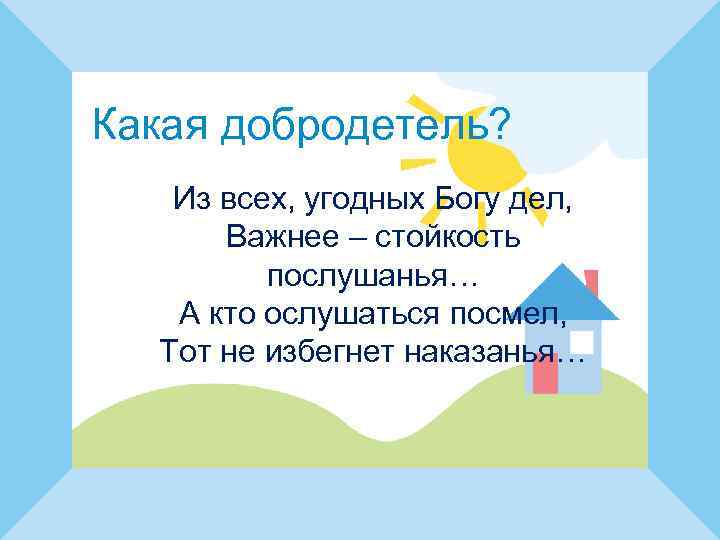 Какая добродетель?

Из всех, угодных Богу дел,
Важнее – стойкость послушанья…
А кто ослушаться посмел,
Тот не избегнет наказанья…